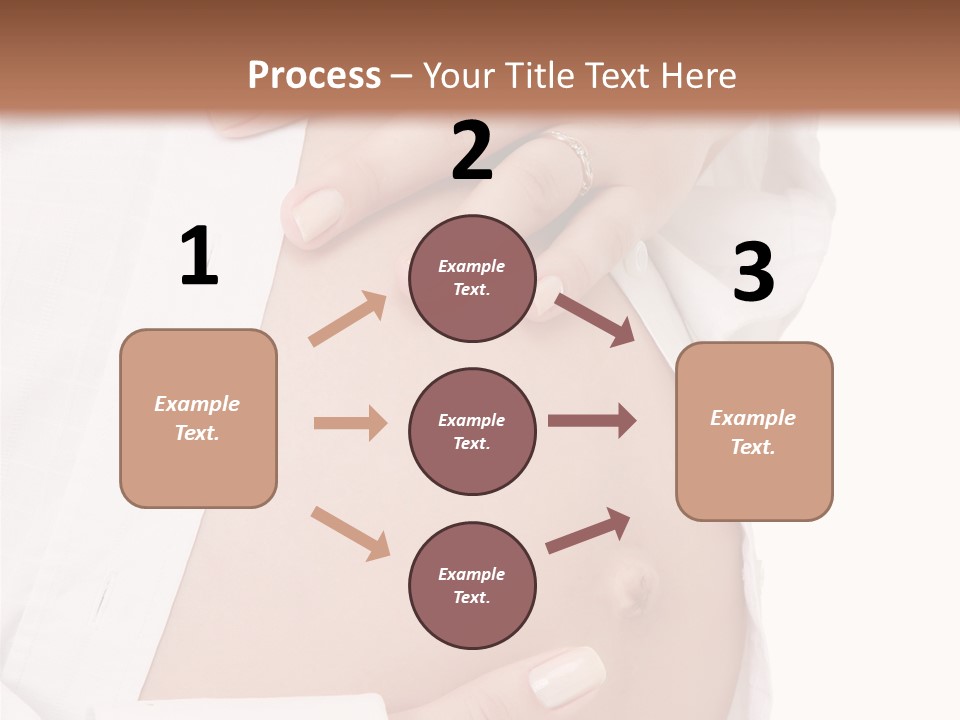 Process – Your Title Text Here

1

Example Text.

2

Example Text.

Example Text.

Example Text.

3

Example Text.